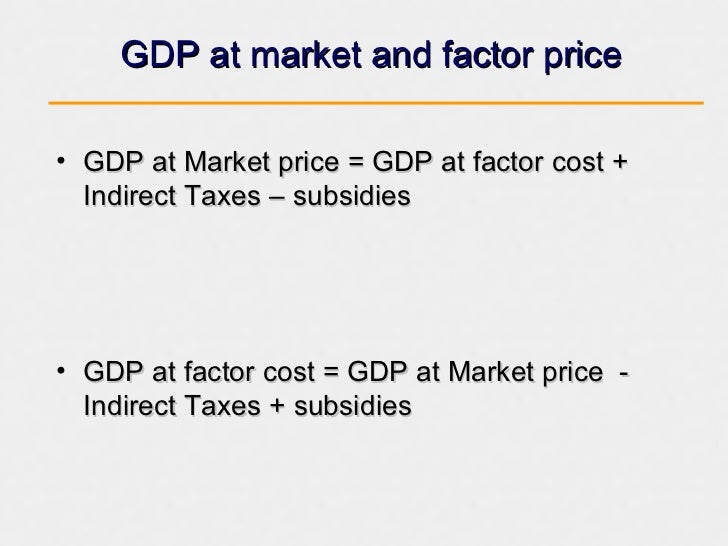 GDP at market and factor price

• GDP at Market price = GDP at factor cost + Indirect Taxes – subsidies

• GDP at factor cost = GDP at Market price - Indirect Taxes + subsidies